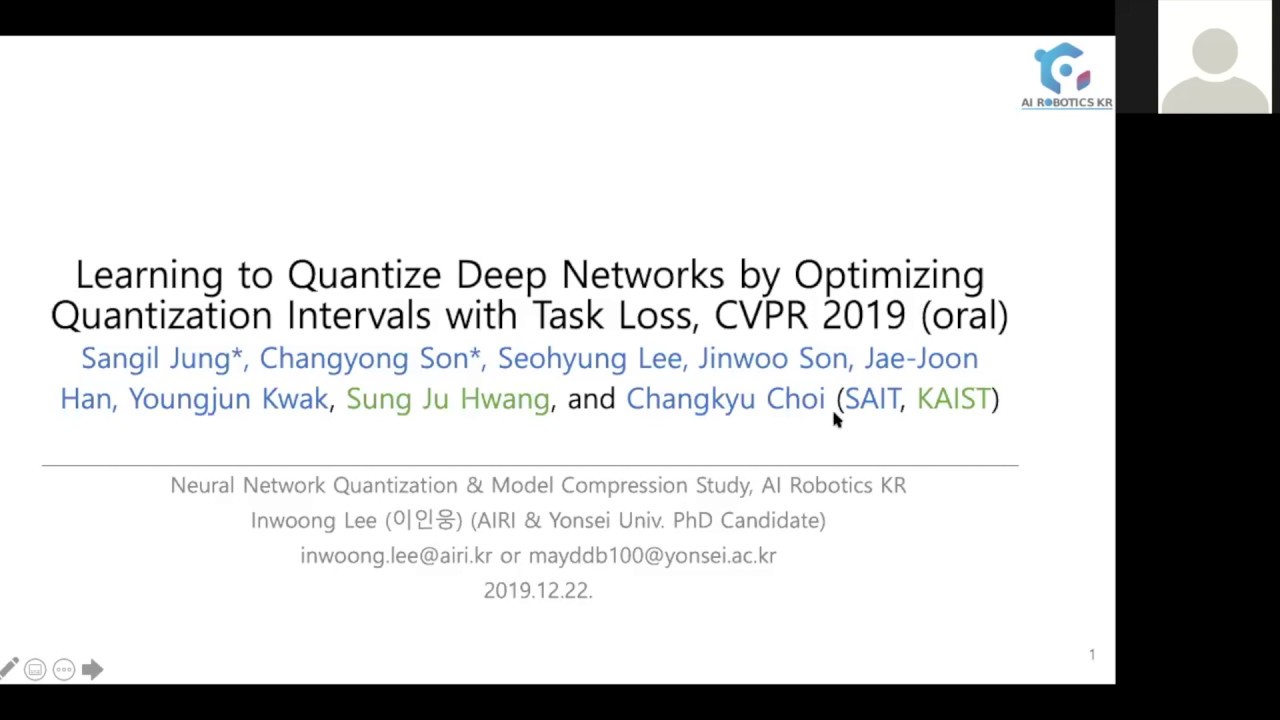 AI ROBOTICS KR

Learning to Quantize Deep Networks by Optimizing Quantization Intervals with Task Loss, CVPR 2019 (oral)

Sangil Jung*, Changyong Son*, Seohyung Lee, Jinwoo Son, Jae-Joon Han, Youngjun Kwak, Sung Ju Hwang, and Changkyu Choi (SAIT, KAIST)

Neural Network Quantization & Model Compression Study, AI Robotics KR

Inwoong Lee (이인웅) (AIRI & Yonsei Univ. PhD Candidate)

inwoong.lee@airi.kr or mayddb100@yonsei.ac.kr

2019.12.22.

1